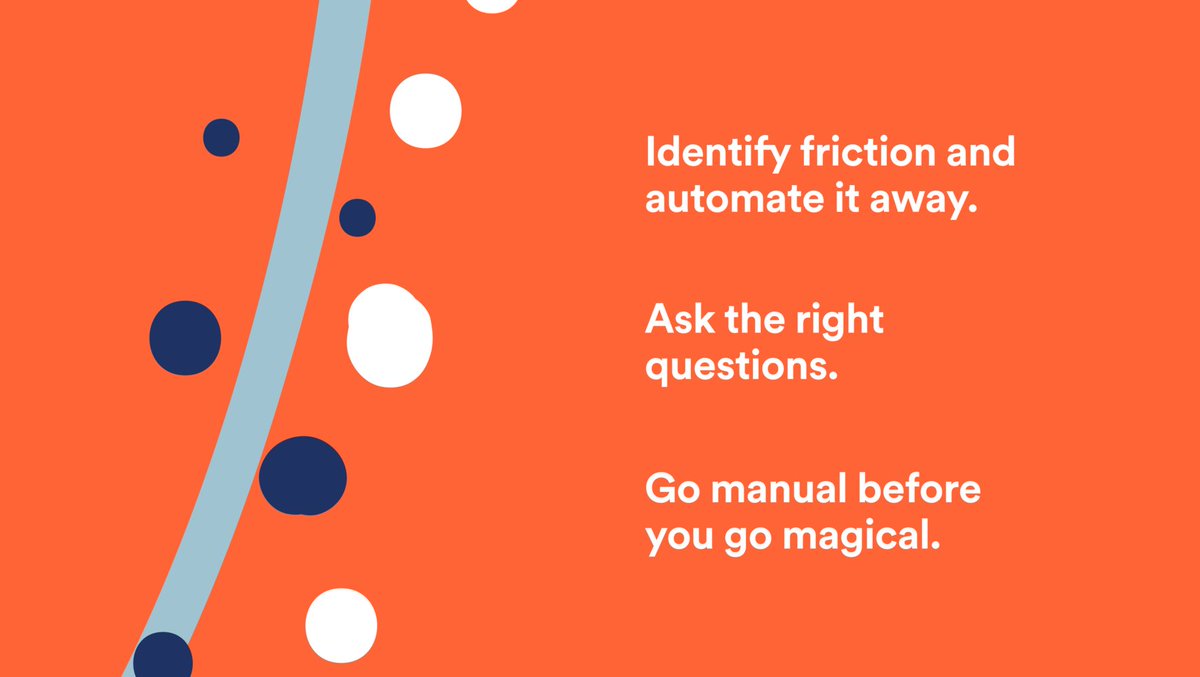 Identify friction and automate it away.

Ask the right questions.

Go manual before you go magical.